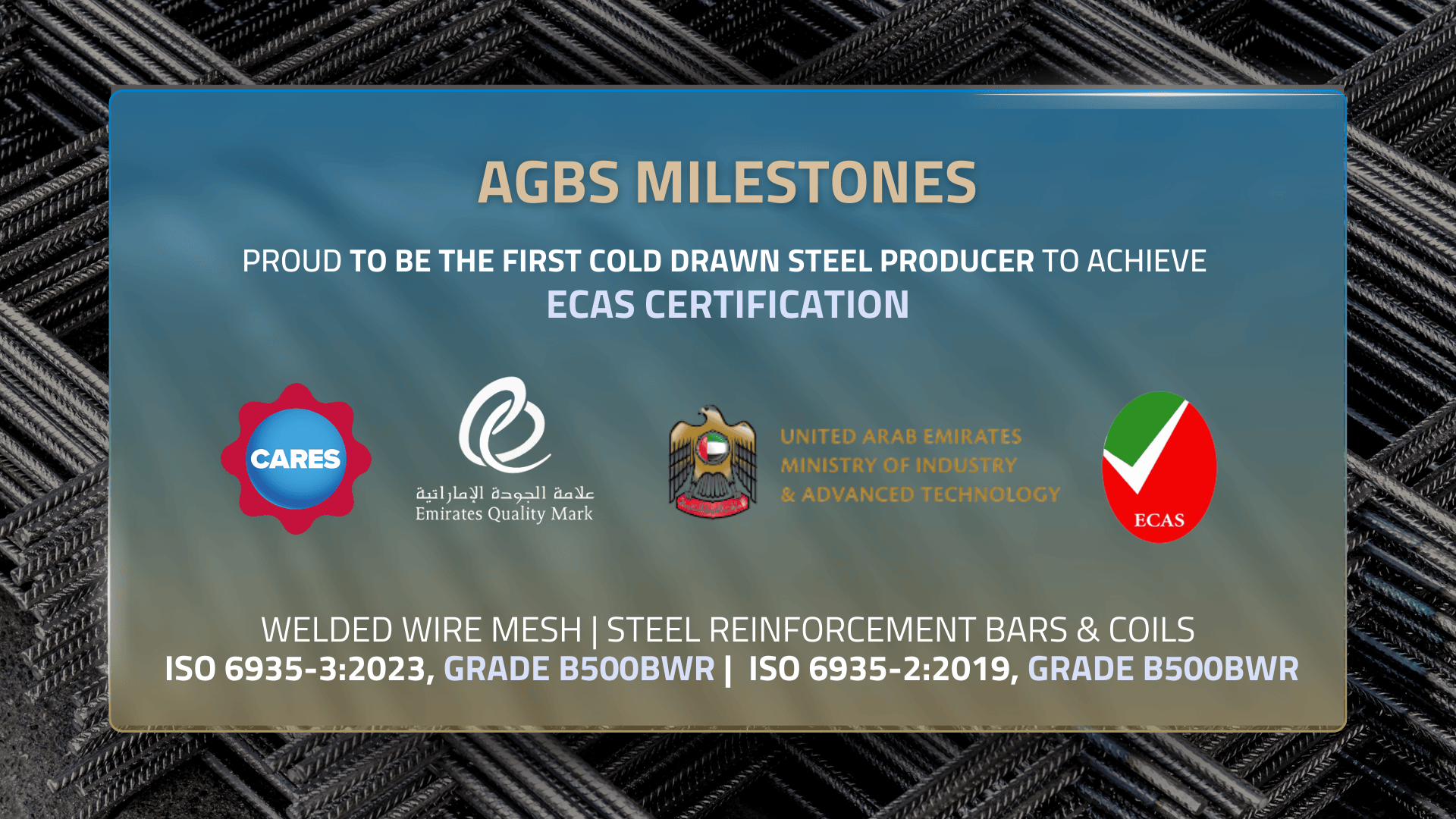 AGBS MILESTONES

PROUD TO BE THE FIRST COLD DRAWN STEEL PRODUCER TO ACHIEVE
ECAS CERTIFICATION

CARES

علامة الجودة الإماراتية
Emirates Quality Mark

UNITED ARAB EMIRATES
MINISTRY OF INDUSTRY
& ADVANCED TECHNOLOGY

ECAS

WELDED WIRE MESH | STEEL REINFORCEMENT BARS & COILS
ISO 6935-3:2023, GRADE B500BWR | ISO 6935-2:2019, GRADE B500BWR